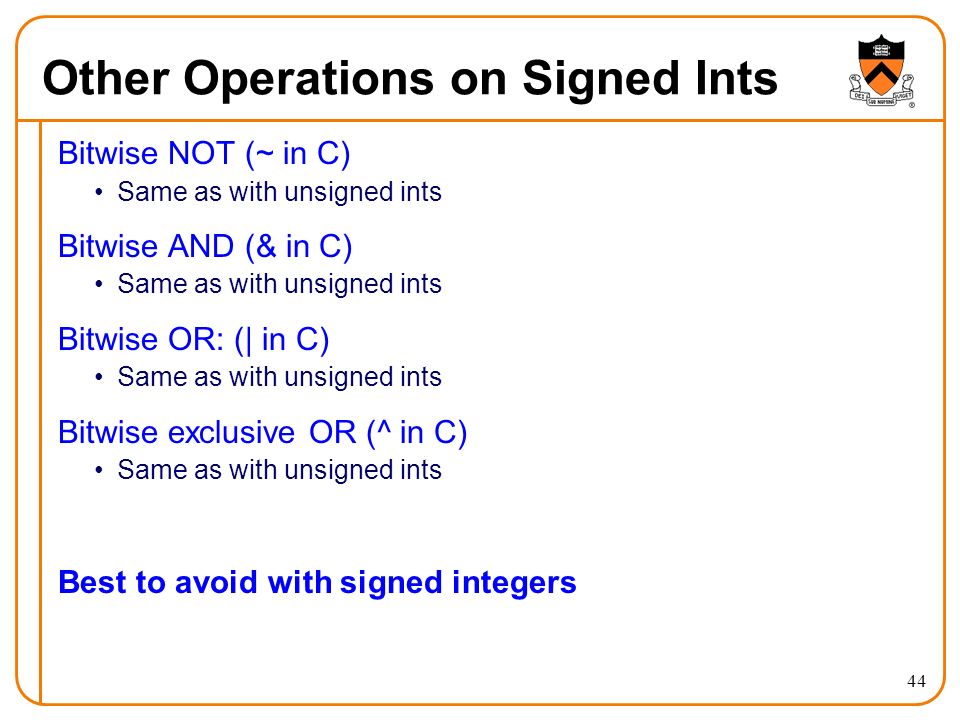 Other Operations on Signed Ints

Bitwise NOT (~ in C)
• Same as with unsigned ints

Bitwise AND (& in C)
• Same as with unsigned ints

Bitwise OR: (| in C)
• Same as with unsigned ints

Bitwise exclusive OR (^ in C)
• Same as with unsigned ints

Best to avoid with signed integers

44